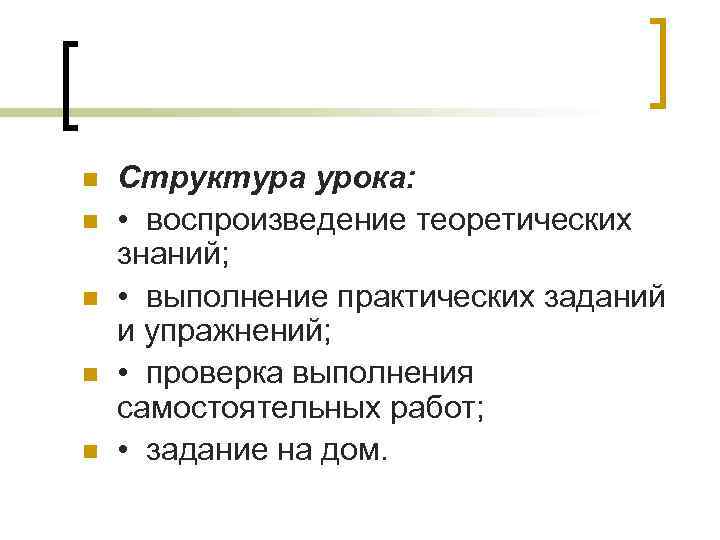 Структура урока:
• воспроизведение теоретических знаний;
• выполнение практических заданий и упражнений;
• проверка выполнения самостоятельных работ;
• задание на дом.